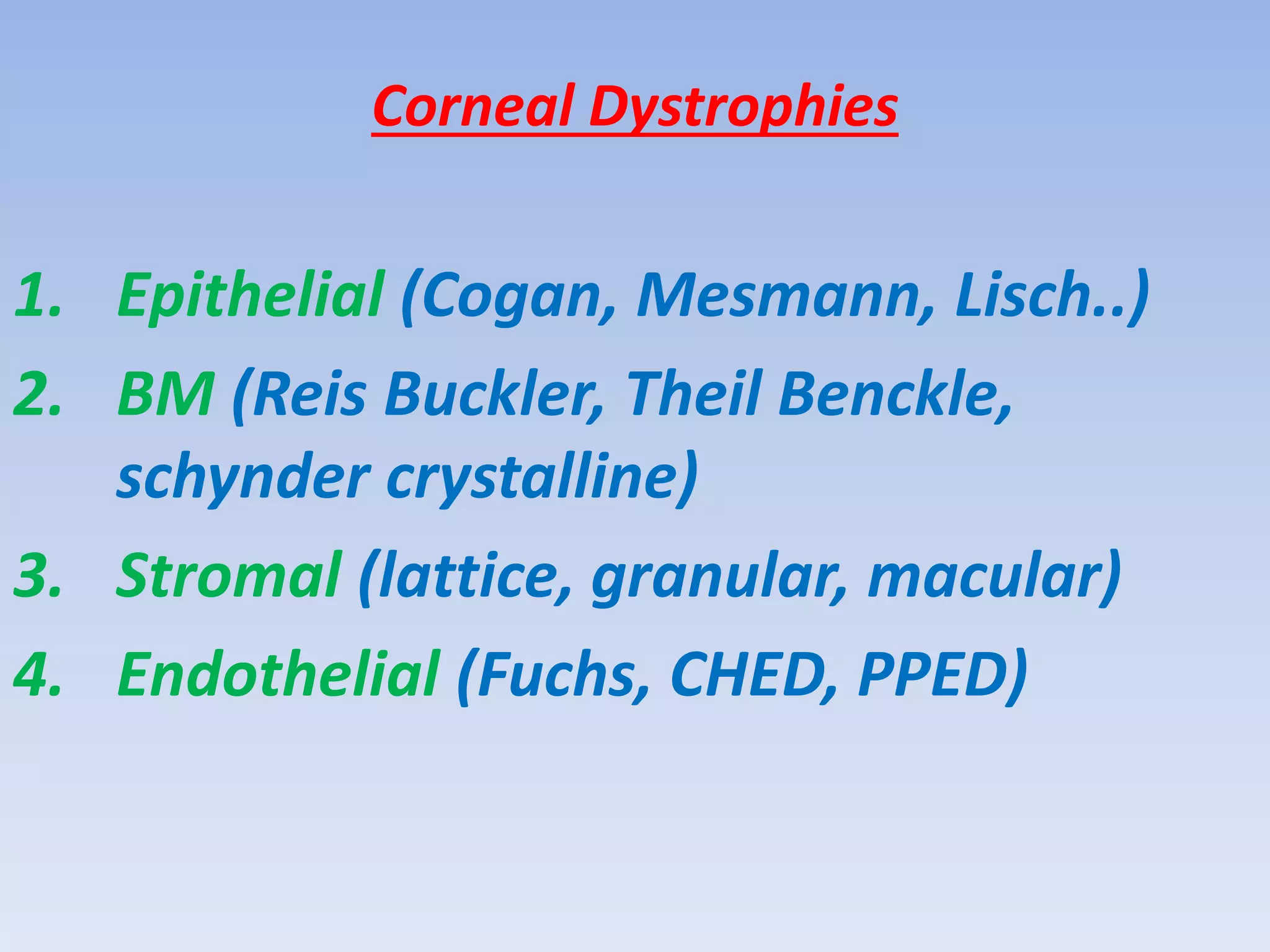 Corneal Dystrophies

1. Epithelial (Cogan, Mesmann, Lisch..)
2. BM (Reis Buckler, Theil Benckle, schynder crystalline)
3. Stromal (lattice, granular, macular)
4. Endothelial (Fuchs, CHED, PPED)